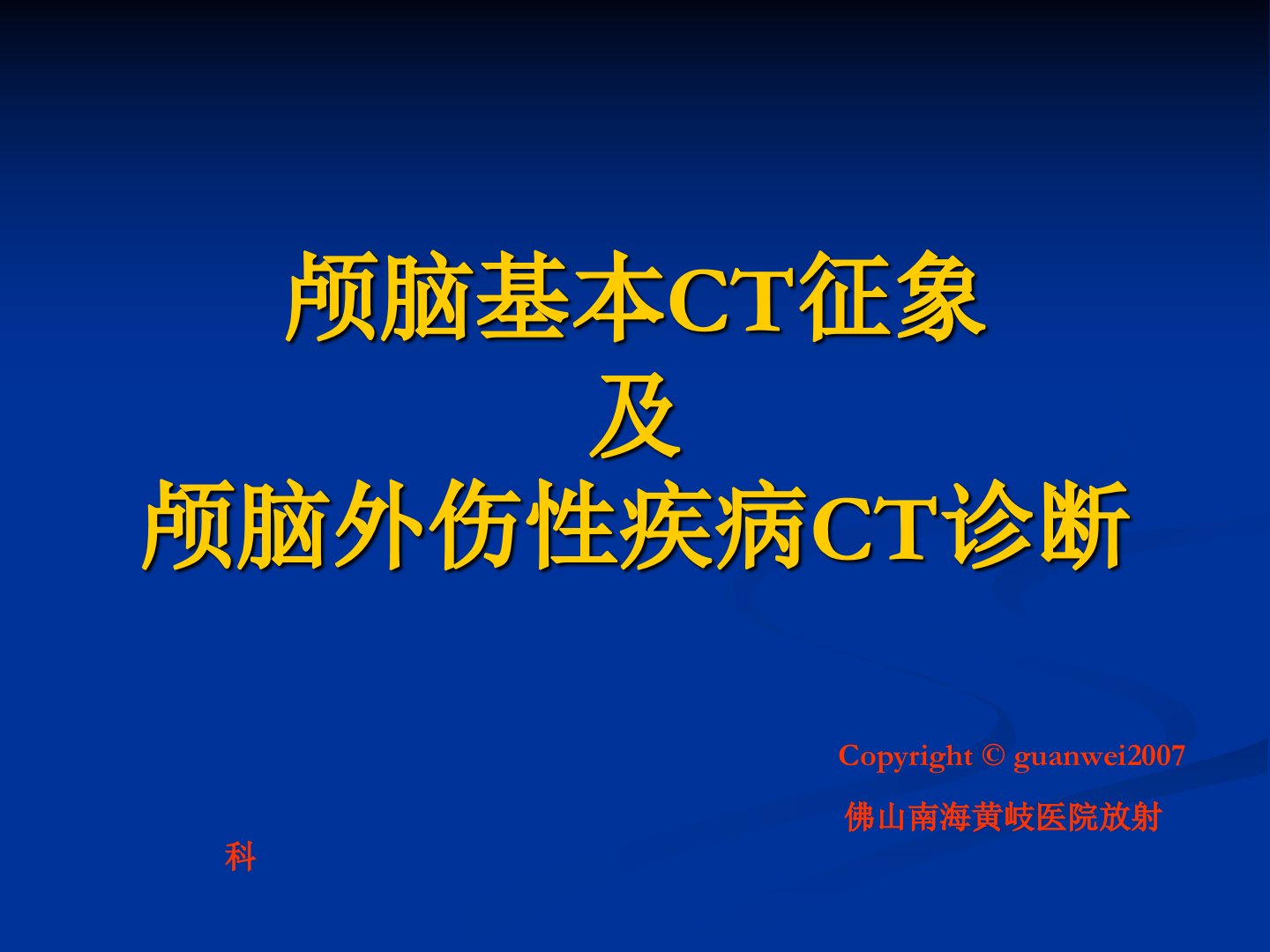 颅脑基本CT征象
及
颅脑外伤性疾病CT诊断

Copyright © guanwei2007
佛山南海黄岐医院放射科